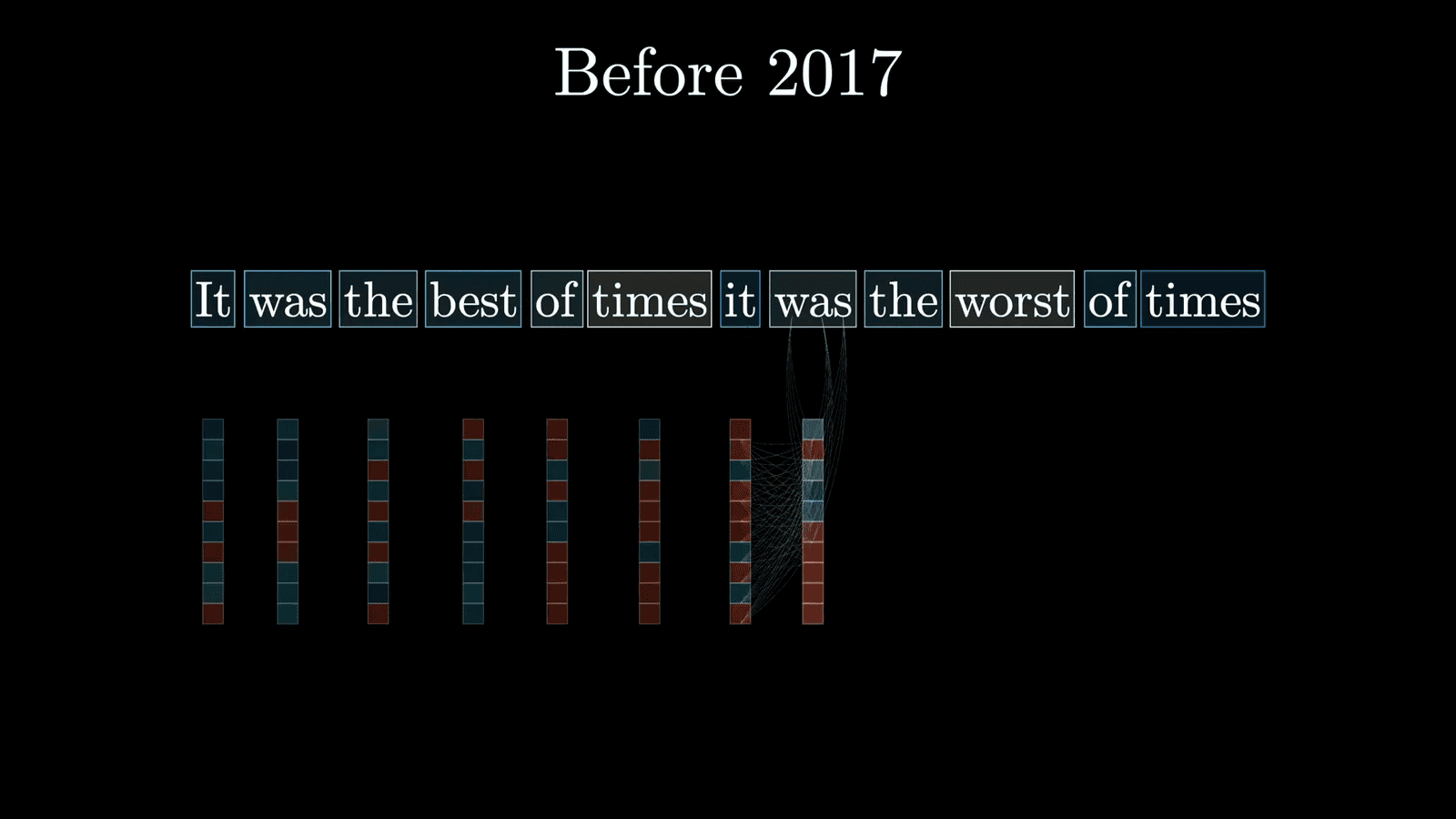 Before 2017

It was the best of times it was the worst of times